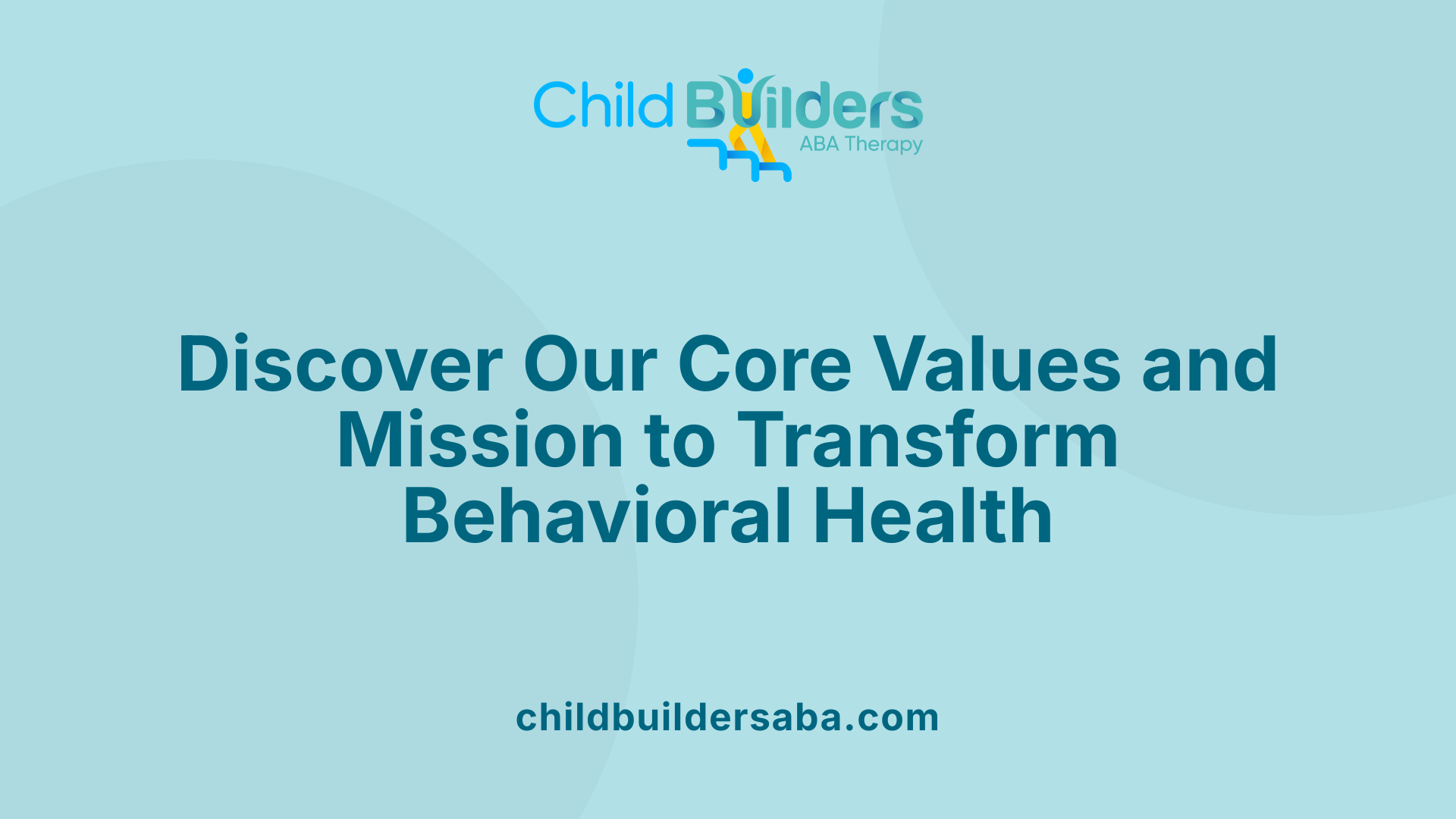 Child Builders
ABA Therapy

Discover Our Core Values and Mission to Transform Behavioral Health

childbuildersaba.com